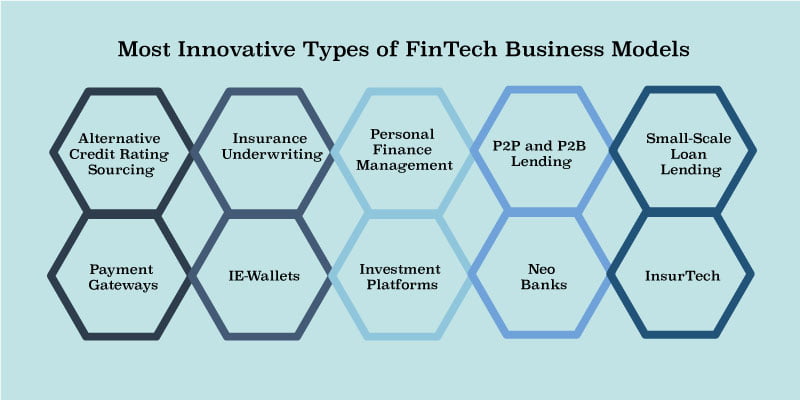 Most Innovative Types of FinTech Business Models

Alternative Credit Rating Sourcing

Insurance Underwriting

Personal Finance Management

P2P and P2B Lending

Small-Scale Loan Lending

Payment Gateways

IE-Wallets

Investment Platforms

Neo Banks

InsurTech